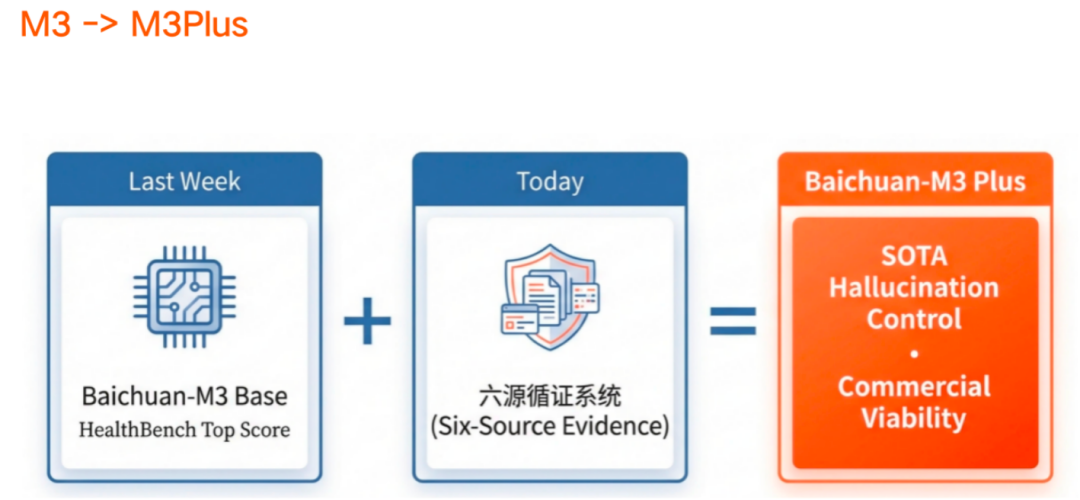 M3 -> M3Plus

Last Week

Baichuan-M3 Base
HealthBench Top Score

+

Today

六源循证系统
(Six-Source Evidence)

=

Baichuan-M3 Plus

SOTA Hallucination Control
•
Commercial Viability